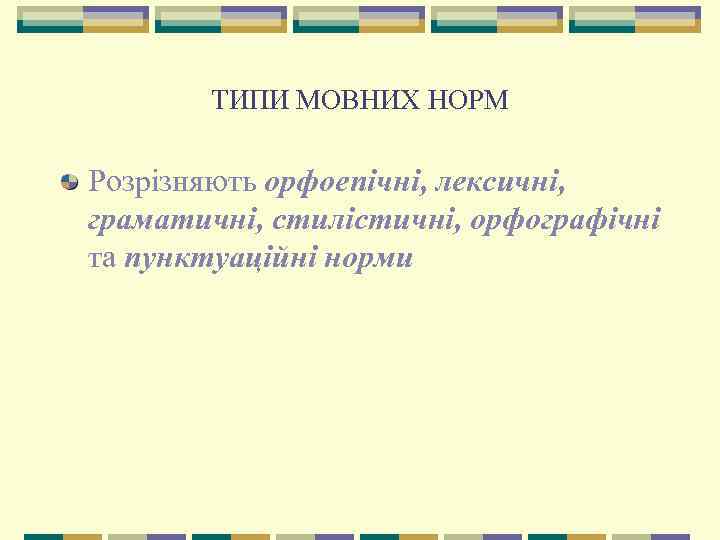 ТИПИ МОВНИХ НОРМ

Розрізняють орфоепічні, лексичні, граматичні, стилістичні, орфографічні та пунктуаційні норми